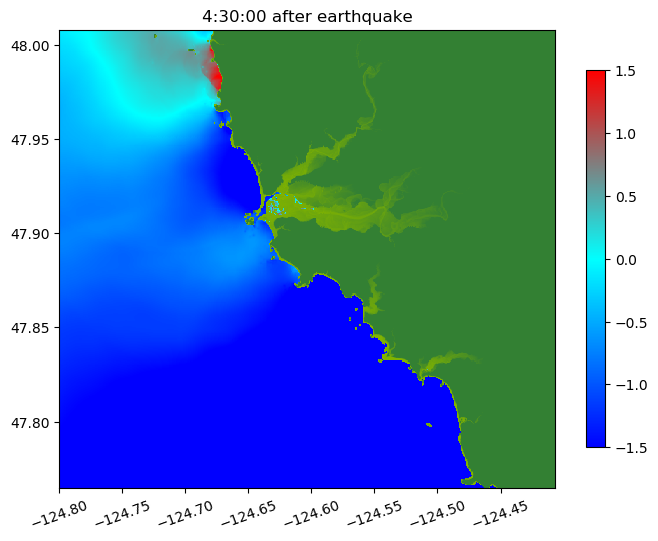 4:30:00 after earthquake

48.00
47.95
47.90
47.85
47.80

−124.80 −124.75 −124.70 −124.65 −124.60 −124.55 −124.50 −124.45

1.5
1.0
0.5
0.0
−0.5
−1.0
−1.5